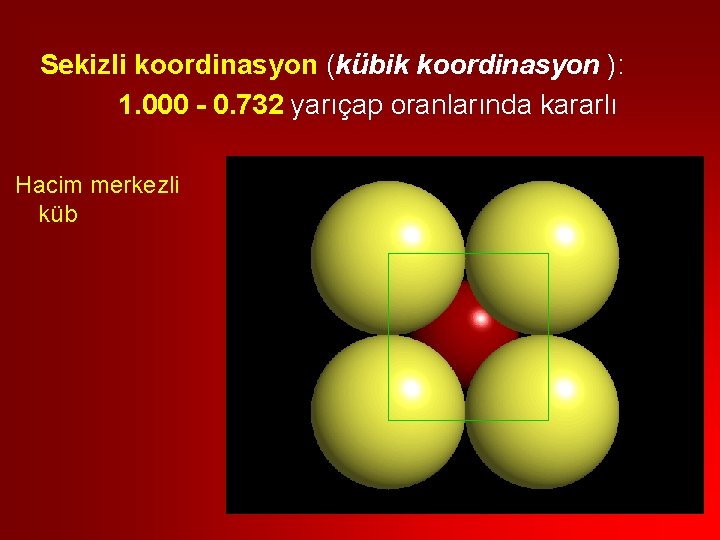 Sekizli koordinasyon (kübik koordinasyon ):
1.000 - 0.732 yarıçap oranlarında kararlı

Hacim merkezli küb